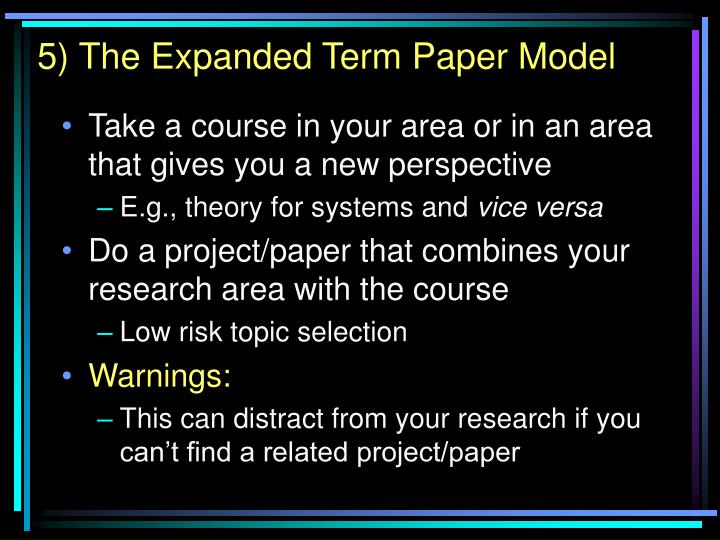 5) The Expanded Term Paper Model

• Take a course in your area or in an area that gives you a new perspective
– E.g., theory for systems and vice versa

• Do a project/paper that combines your research area with the course
– Low risk topic selection

• Warnings:
– This can distract from your research if you can't find a related project/paper